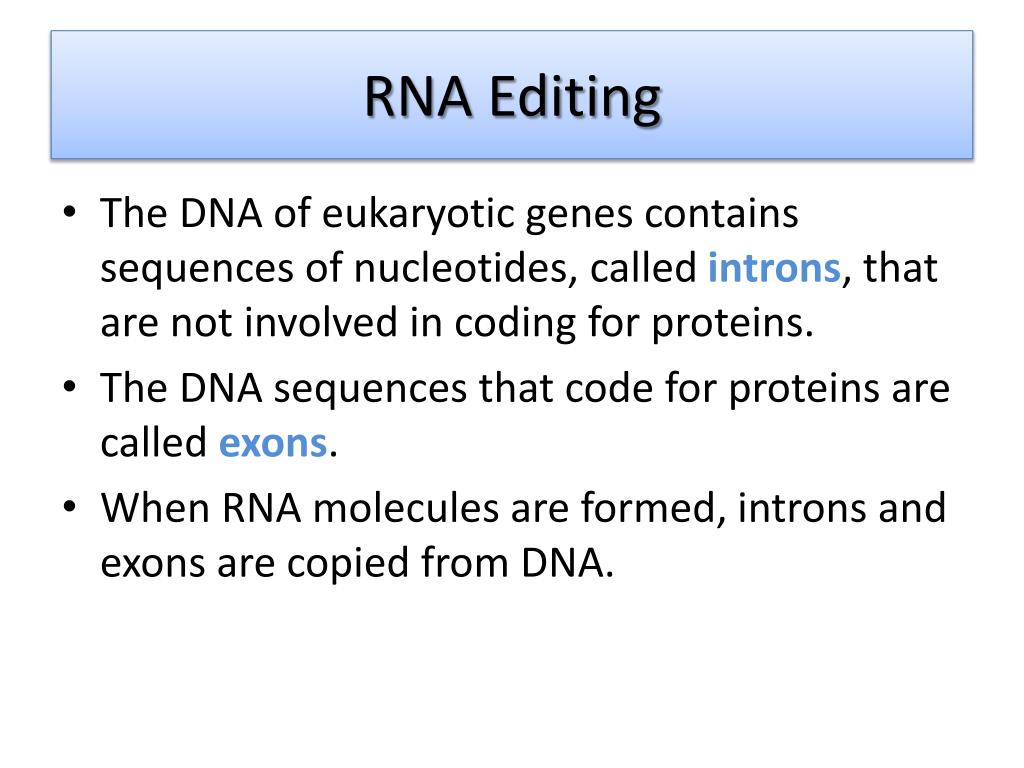 RNA Editing

• The DNA of eukaryotic genes contains sequences of nucleotides, called introns, that are not involved in coding for proteins.

• The DNA sequences that code for proteins are called exons.

• When RNA molecules are formed, introns and exons are copied from DNA.